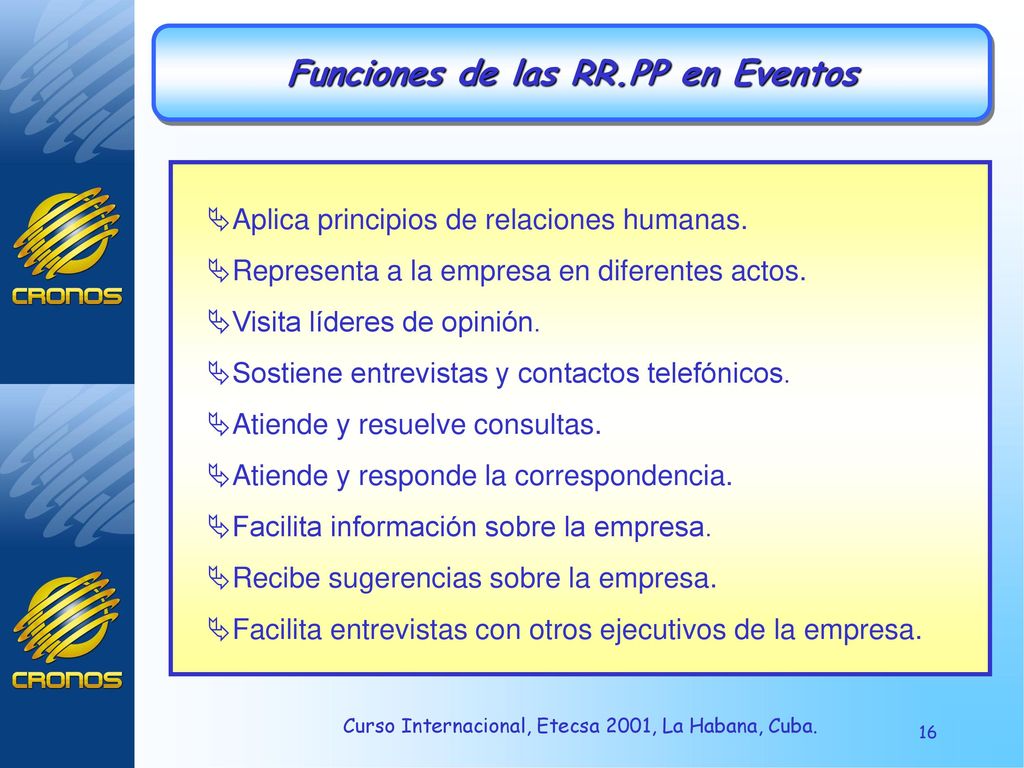 CRONOS

CRONOS

Funciones de las RR.PP en Eventos

Aplica principios de relaciones humanas.
Representa a la empresa en diferentes actos.
Visita líderes de opinión.
Sostiene entrevistas y contactos telefónicos.
Atiende y resuelve consultas.
Atiende y responde la correspondencia.
Facilita información sobre la empresa.
Recibe sugerencias sobre la empresa.
Facilita entrevistas con otros ejecutivos de la empresa.

Curso Internacional, Etecsa 2001, La Habana, Cuba.

16